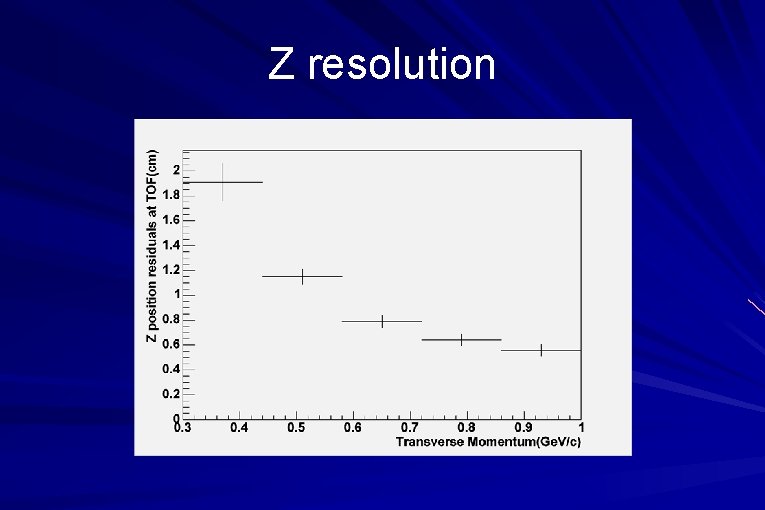 Z resolution

Z position residuals at TOF(cm)

2
1.8
1.6
1.4
1.2
1
0.8
0.6
0.4
0.2
0

0.3 0.4 0.5 0.6 0.7 0.8 0.9 1

Transverse Momentum(GeV/c)